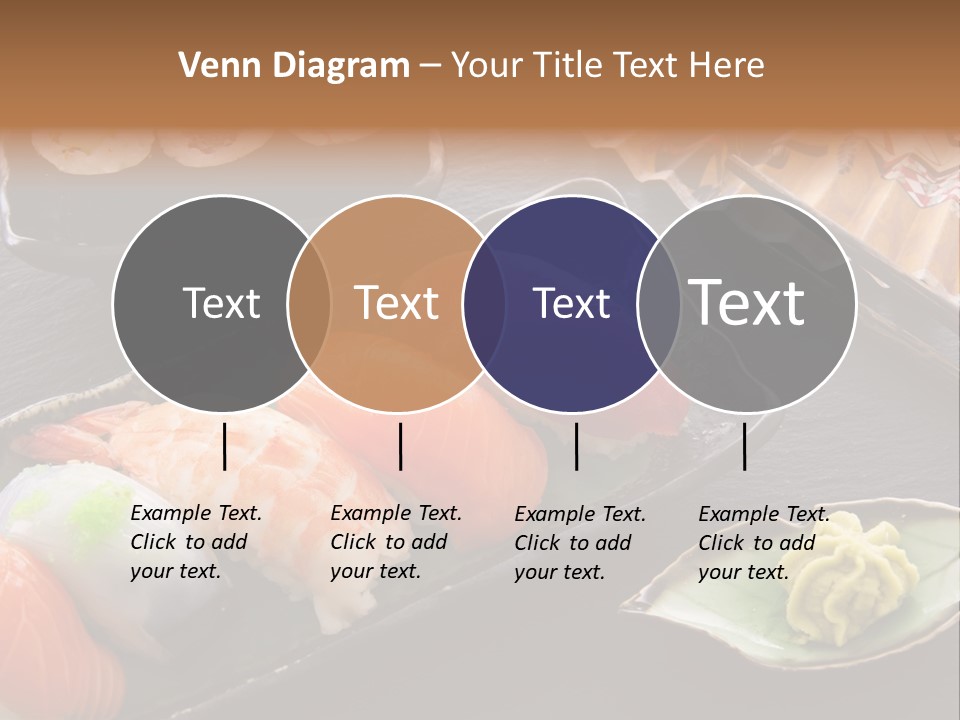 Venn Diagram – Your Title Text Here

Text

Text

Text

Text

Example Text. Click to add your text.

Example Text. Click to add your text.

Example Text. Click to add your text.

Example Text. Click to add your text.